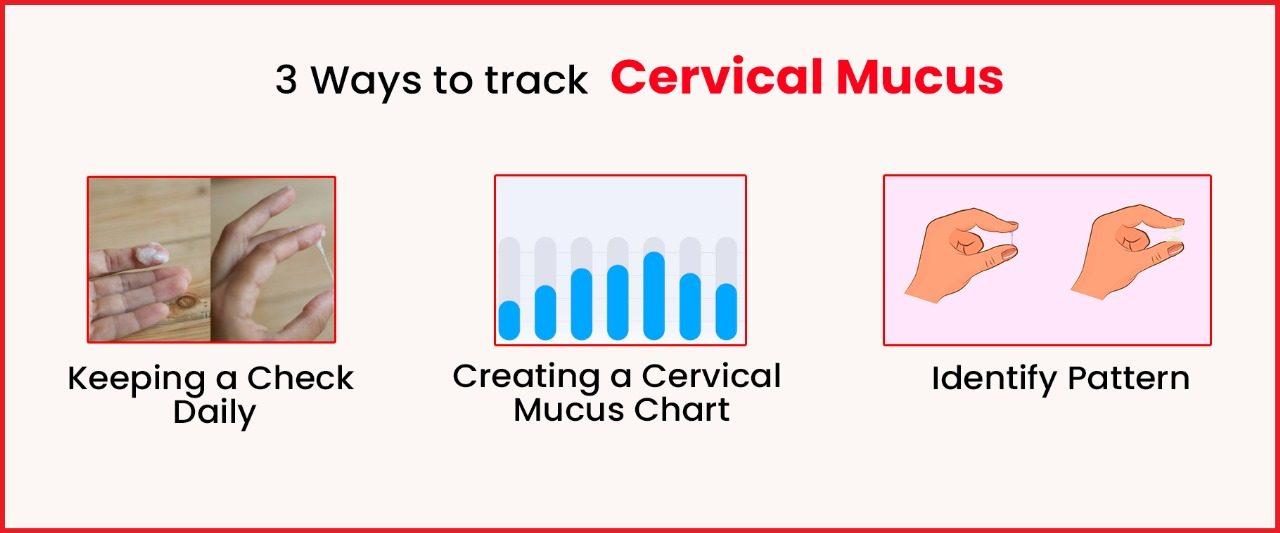 3 Ways to track Cervical Mucus

Keeping a Check Daily

Creating a Cervical Mucus Chart

Identify Pattern